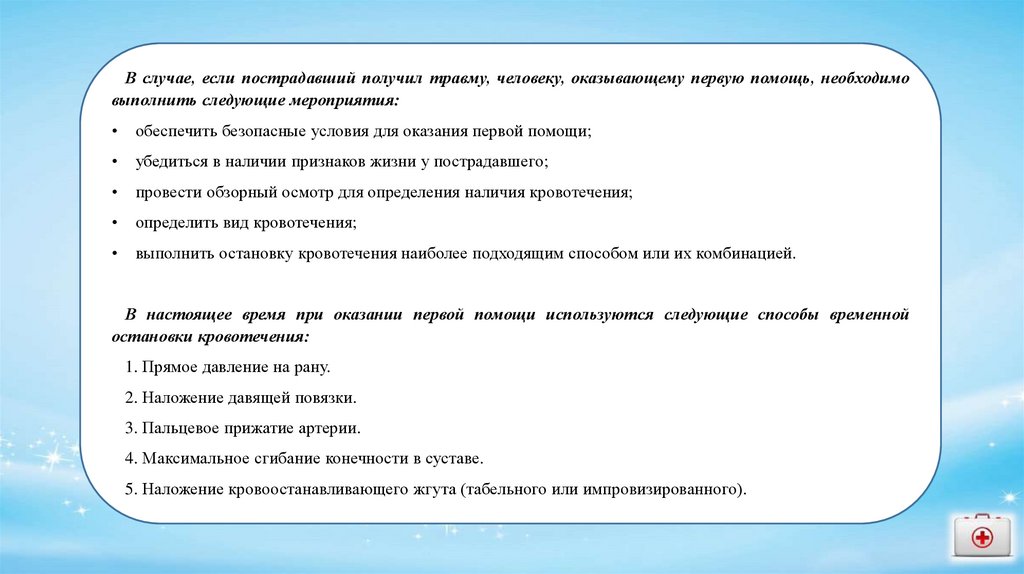 В случае, если пострадавший получил травму, человеку, оказывающему первую помощь, необходимо выполнить следующие мероприятия:

• обеспечить безопасные условия для оказания первой помощи;

• убедиться в наличии признаков жизни у пострадавшего;

• провести обзорный осмотр для определения наличия кровотечения;

• определить вид кровотечения;

• выполнить остановку кровотечения наиболее подходящим способом или их комбинацией.

В настоящее время при оказании первой помощи используются следующие способы временной остановки кровотечения:

1. Прямое давление на рану.

2. Наложение давящей повязки.

3. Пальцевое прижатие артерии.

4. Максимальное сгибание конечности в суставе.

5. Наложение кровоостанавливающего жгута (табельного или импровизированного).